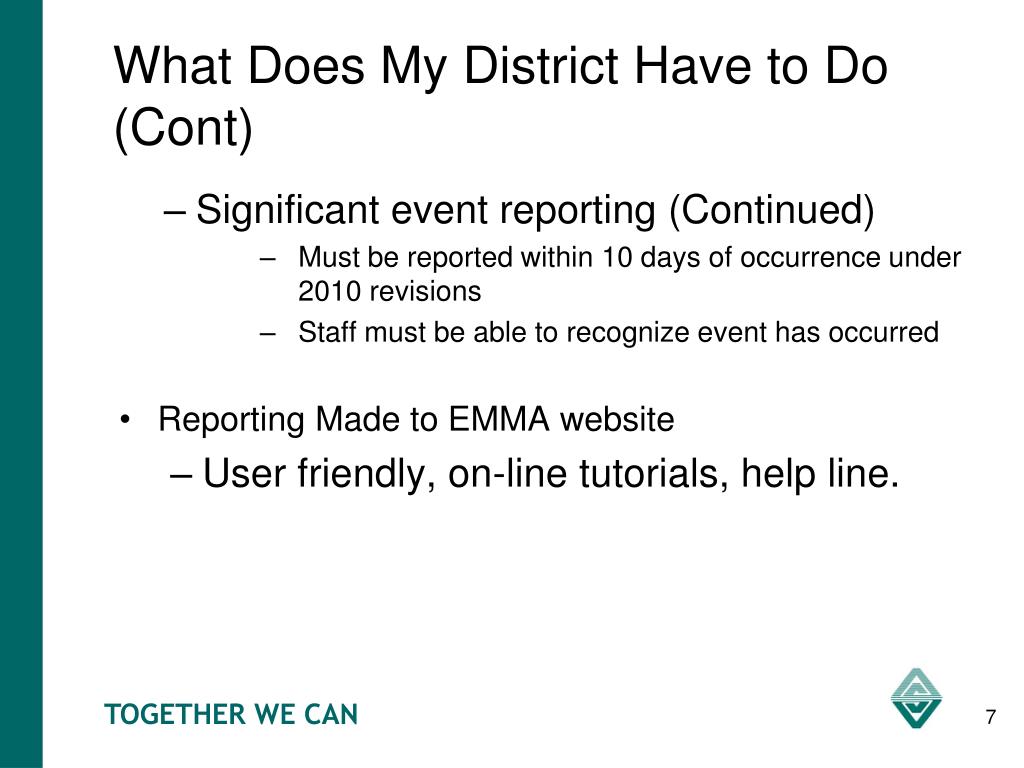 What Does My District Have to Do (Cont)

– Significant event reporting (Continued)

– Must be reported within 10 days of occurrence under 2010 revisions

– Staff must be able to recognize event has occurred

• Reporting Made to EMMA website

– User friendly, on-line tutorials, help line.

TOGETHER WE CAN

7